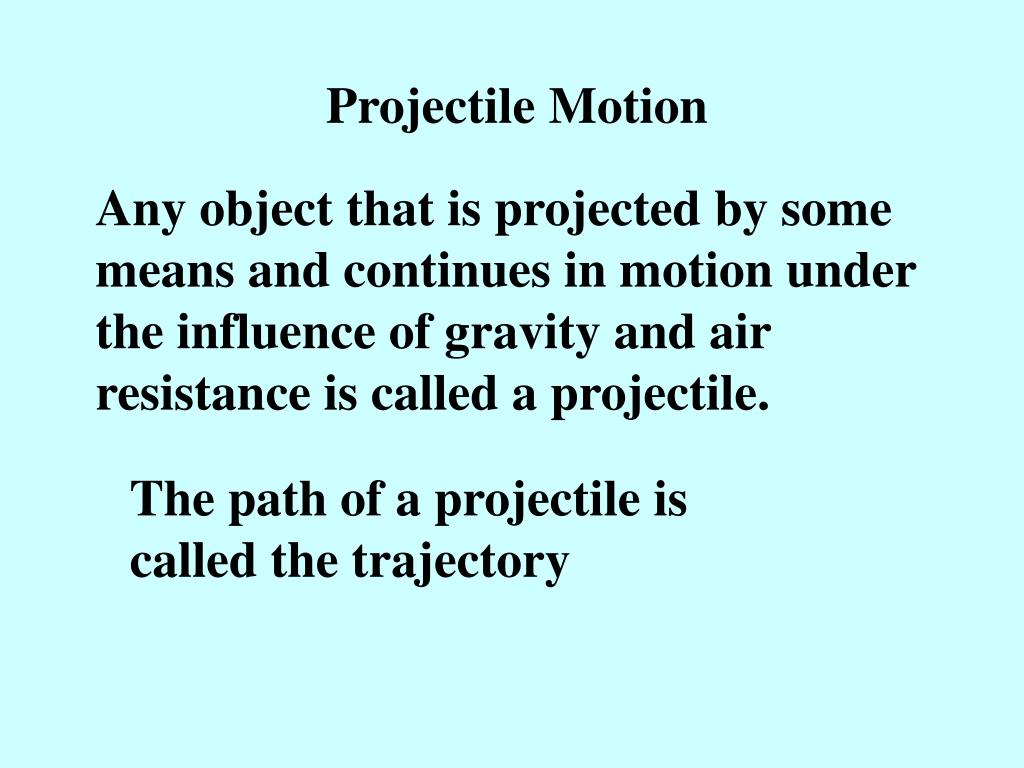 Projectile Motion

Any object that is projected by some means and continues in motion under the influence of gravity and air resistance is called a projectile.

The path of a projectile is called the trajectory